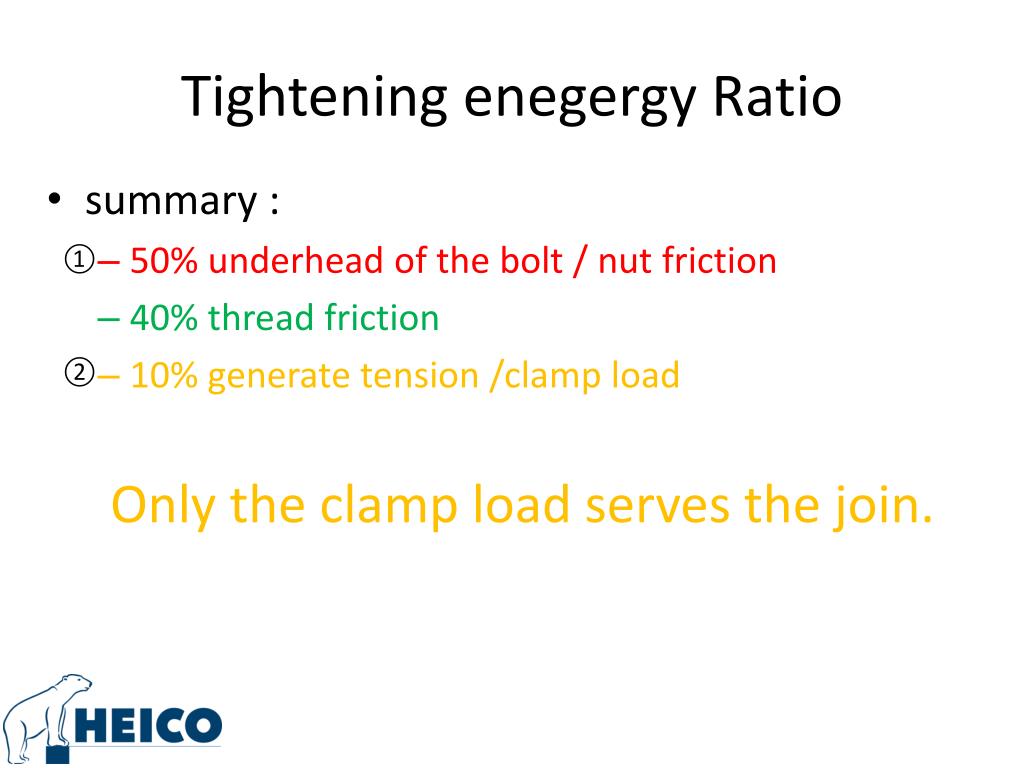 Tightening enegergy Ratio

• summary :

①– 50% underhead of the bolt / nut friction

– 40% thread friction

②– 10% generate tension /clamp load

Only the clamp load serves the join.

HEICO